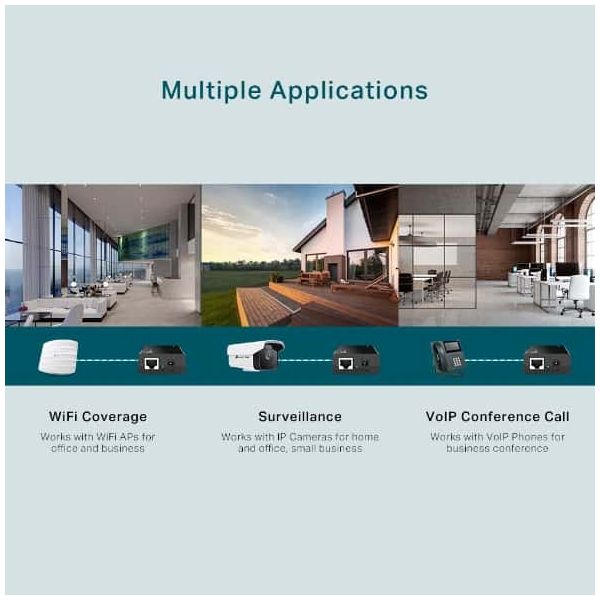 Multiple Applications

WiFi Coverage

Works with WiFi APs for office and business

Surveillance

Works with IP Cameras for home and office, small business

VoIP Conference Call

Works with VoIP Phones for business conference